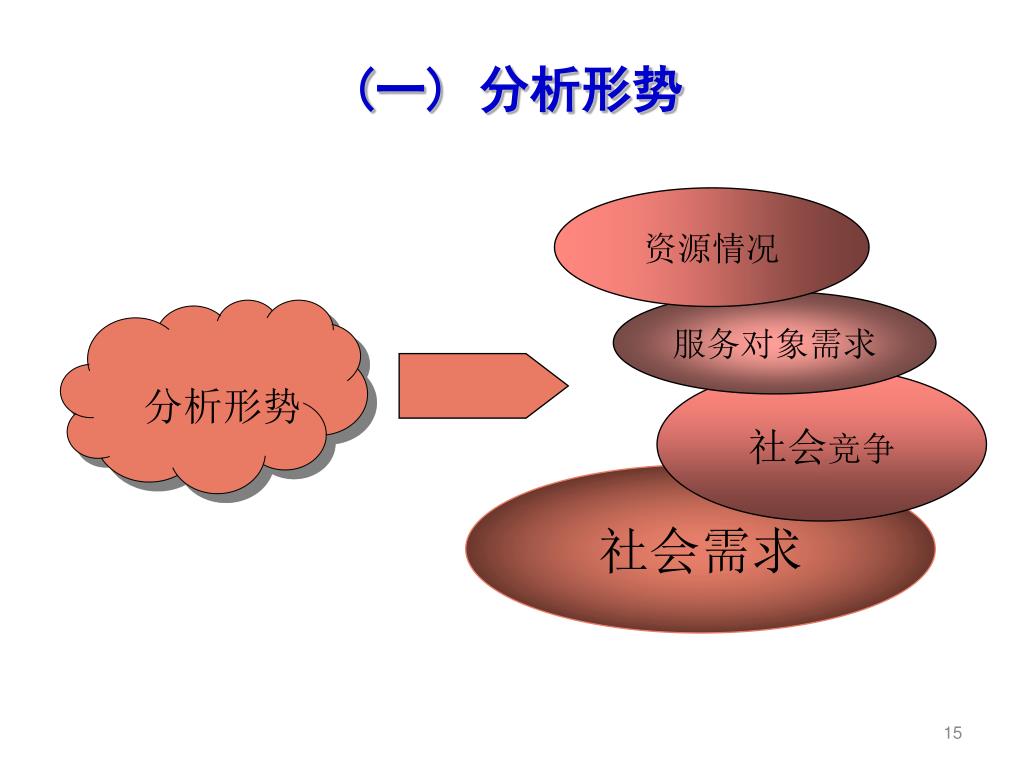 （一）分析形势

分析形势

资源情况

服务对象需求

社会竞争

社会需求

15